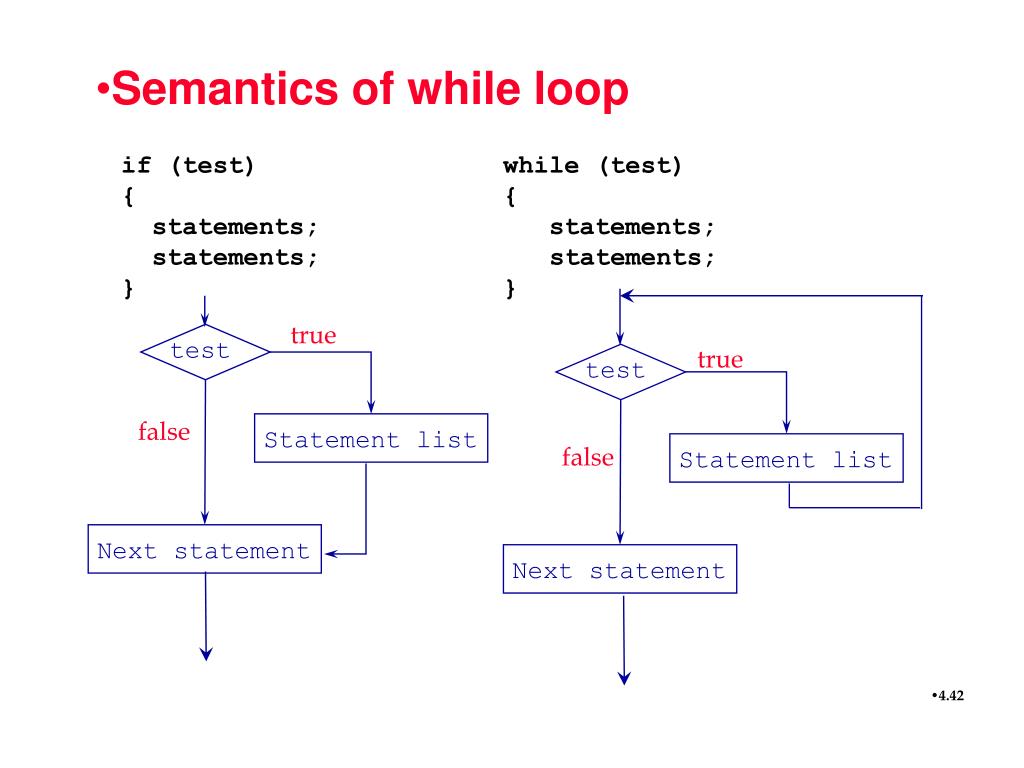 •Semantics of while loop

if (test)
{
statements;
statements;
}

test
true
false
Statement list
Next statement

while (test)
{
statements;
statements;
}

test
true
false
Statement list
Next statement

•4.42